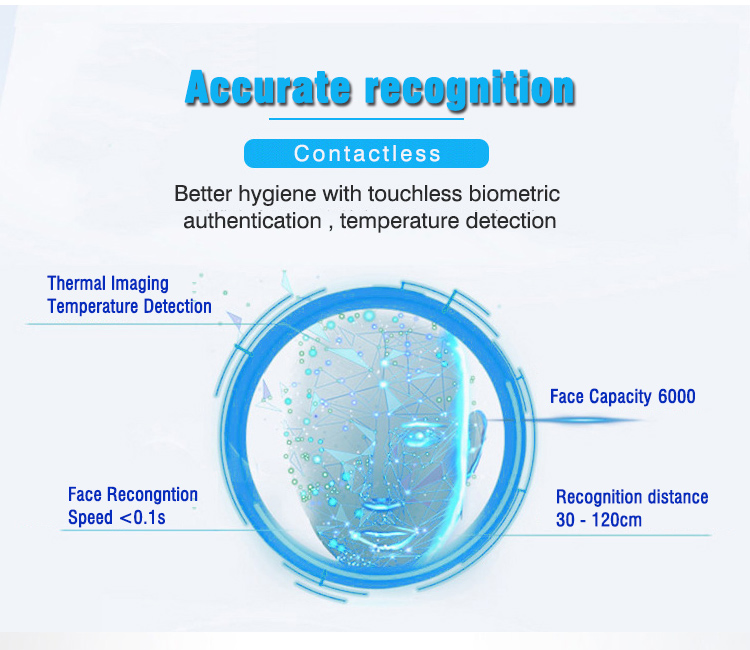 Accurate recognition

Contactless

Better hygiene with touchless biometric authentication , temperature detection

Thermal Imaging Temperature Detection

Face Capacity 6000

Face Recongntion Speed <0.1s

Recognition distance 30 - 120cm